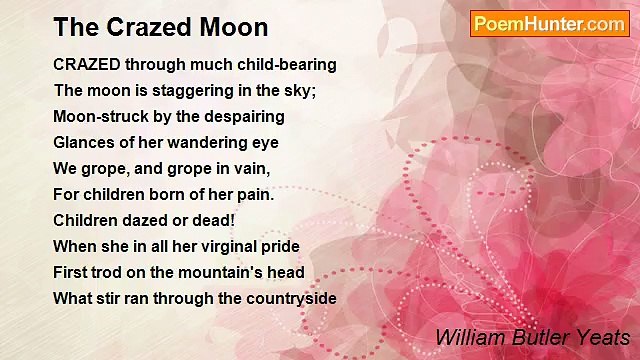 The Crazed Moon

PoemHunter.com

CRAZED through much child-bearing
The moon is staggering in the sky;
Moon-struck by the despairing
Glances of her wandering eye
We grope, and grope in vain,
For children born of her pain.
Children dazed or dead!
When she in all her virginal pride
First trod on the mountain's head
What stir ran through the countryside

William Butler Yeats